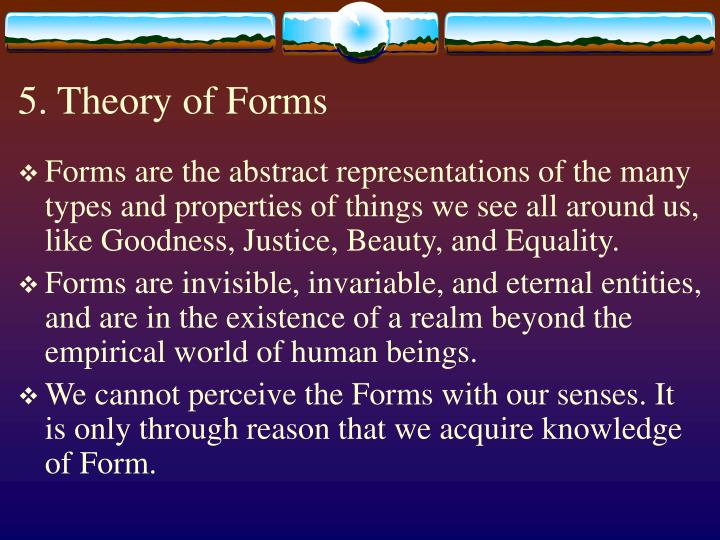 5. Theory of Forms

❖ Forms are the abstract representations of the many types and properties of things we see all around us, like Goodness, Justice, Beauty, and Equality.

❖ Forms are invisible, invariable, and eternal entities, and are in the existence of a realm beyond the empirical world of human beings.

❖ We cannot perceive the Forms with our senses. It is only through reason that we acquire knowledge of Form.